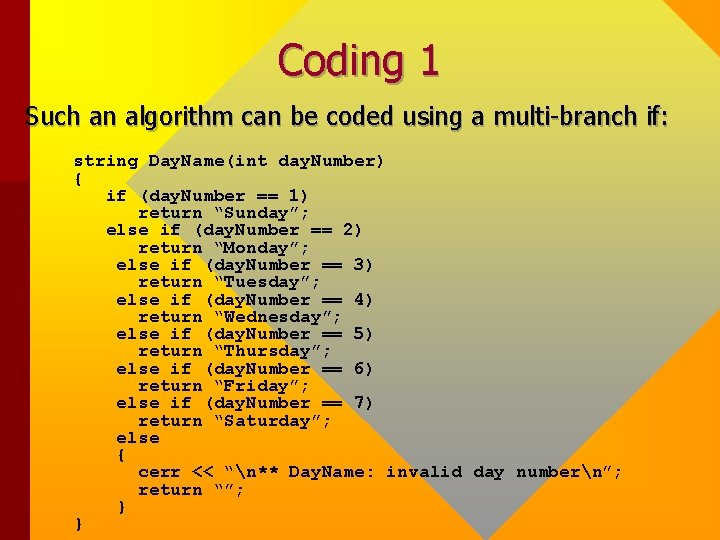 Coding 1

Such an algorithm can be coded using a multi-branch if:

string DayName(int dayNumber)
{
if (dayNumber == 1)
return “Sunday”;
else if (dayNumber == 2)
return “Monday”;
else if (dayNumber == 3)
return “Tuesday”;
else if (dayNumber == 4)
return “Wednesday”;
else if (dayNumber == 5)
return “Thursday”;
else if (dayNumber == 6)
return “Friday”;
else if (dayNumber == 7)
return “Saturday”;
else
{
cerr << “\n** DayName: invalid day number\n”;
return “”;
}
}